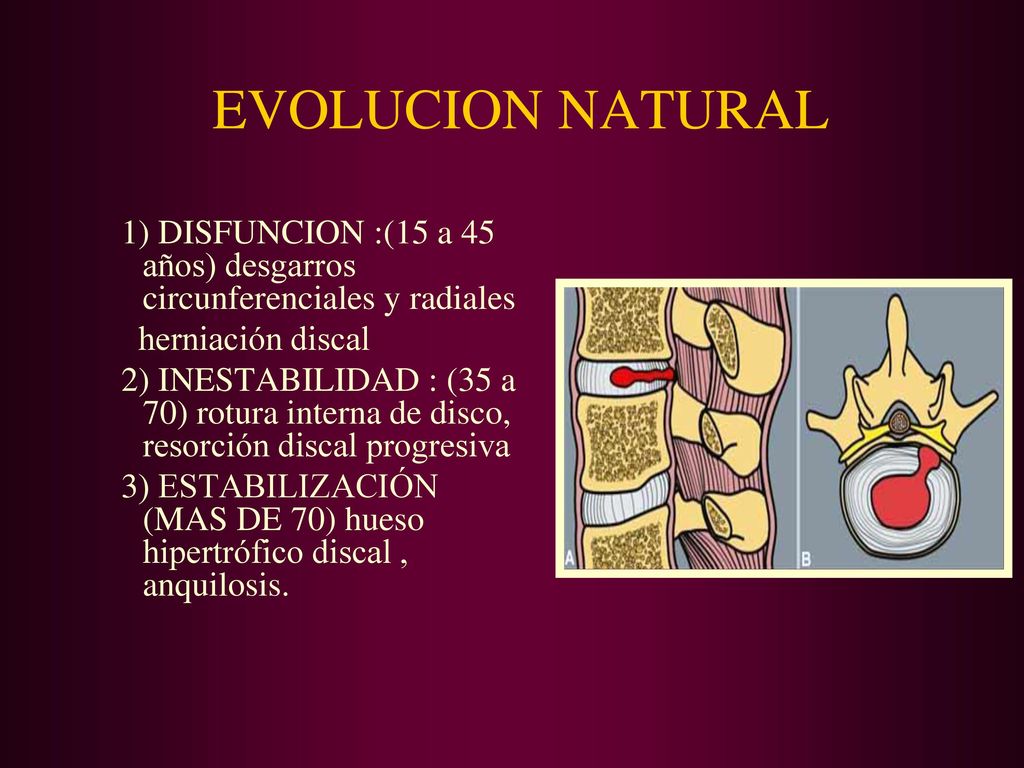 EVOLUCION NATURAL

1) DISFUNCION :(15 a 45 años) desgarros circunferenciales y radiales
herniación discal
2) INESTABILIDAD : (35 a 70) rotura interna de disco, resorción discal progresiva
3) ESTABILIZACIÓN (MAS DE 70) hueso hipertrófico discal , anquilosis.

A

B